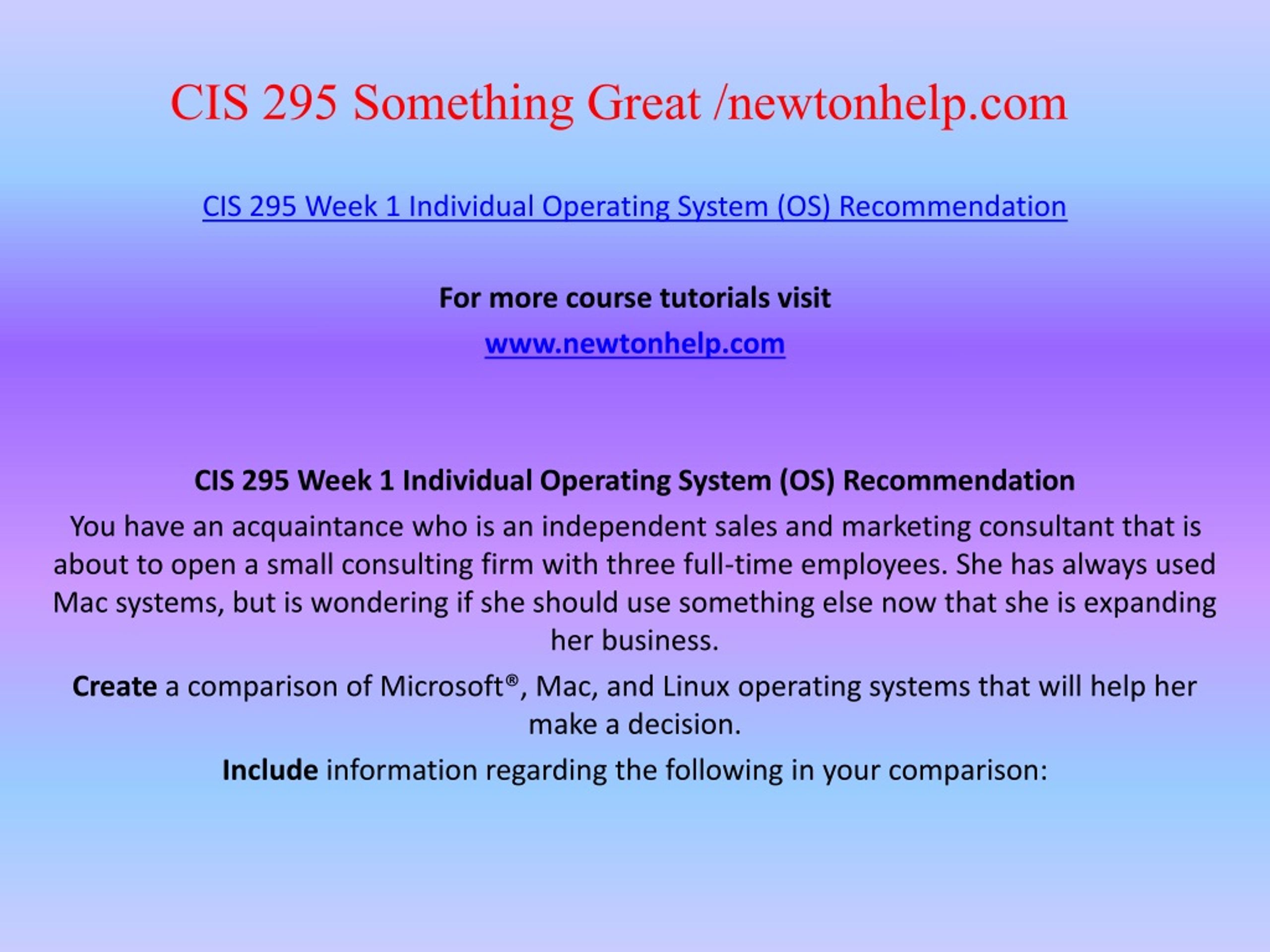 CIS 295 Something Great /newtonhelp.com

CIS 295 Week 1 Individual Operating System (OS) Recommendation

For more course tutorials visit

www.newtonhelp.com

CIS 295 Week 1 Individual Operating System (OS) Recommendation

You have an acquaintance who is an independent sales and marketing consultant that is about to open a small consulting firm with three full-time employees. She has always used Mac systems, but is wondering if she should use something else now that she is expanding her business.

Create a comparison of Microsoft®, Mac, and Linux operating systems that will help her make a decision.

Include information regarding the following in your comparison: